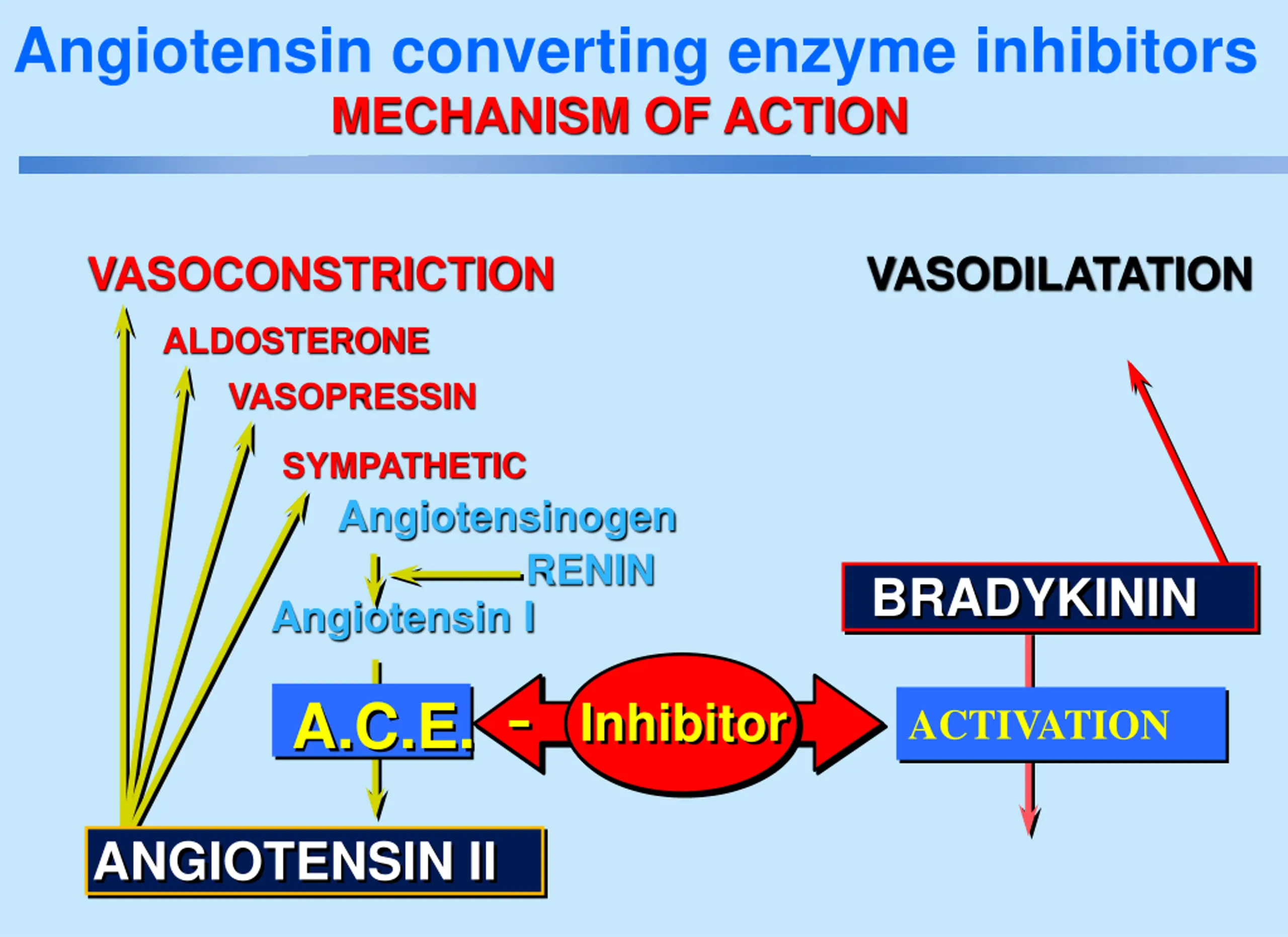 Angiotensin converting enzyme inhibitors
MECHANISM OF ACTION

VASOCONSTRICTION

VASODILATATION

ALDOSTERONE

VASOPRESSIN

SYMPATHETIC

Angiotensinogen

RENIN

Angiotensin I

BRADYKININ

A.C.E.

- Inhibitor

ACTIVATION

ANGIOTENSIN II